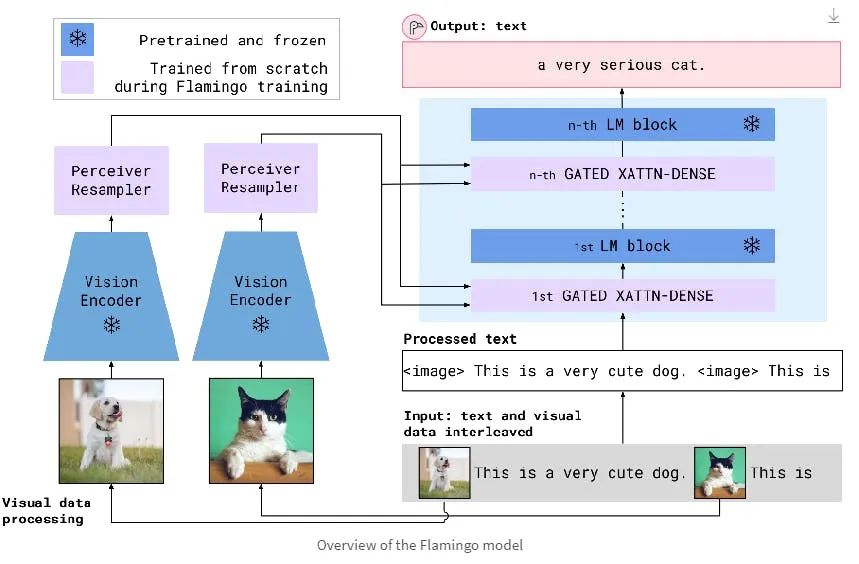 Pretrained and frozen

Trained from scratch during Flamingo training

Output: text

a very serious cat.

n-th LM block

n-th GATED XATTN-DENSE

1st LM block

1st GATED XATTN-DENSE

Perceiver Resampler

Perceiver Resampler

Vision Encoder

Vision Encoder

Processed text

<image> This is a very cute dog. <image> This is

Input: text and visual data interleaved

This is a very cute dog. This is

Visual data processing

Overview of the Flamingo model